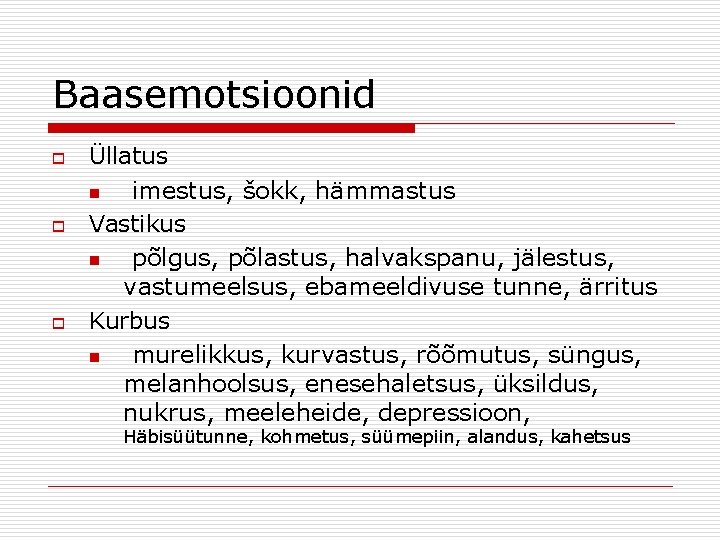 Baasemotsioonid

Üllatus

imestus, šokk, hämmastus

Vastikus

põlgus, põlastus, halvakspanu, jälestus, vastumeelsus, ebameeldivuse tunne, ärritus

Kurbus

murelikkus, kurvastus, rõõmutus, süngus, melanhoolsus, enesehaletsus, üksildus, nukrus, meeleheide, depressioon, Häbisüütunne, kohmetus, süümepiin, alandus, kahetsus